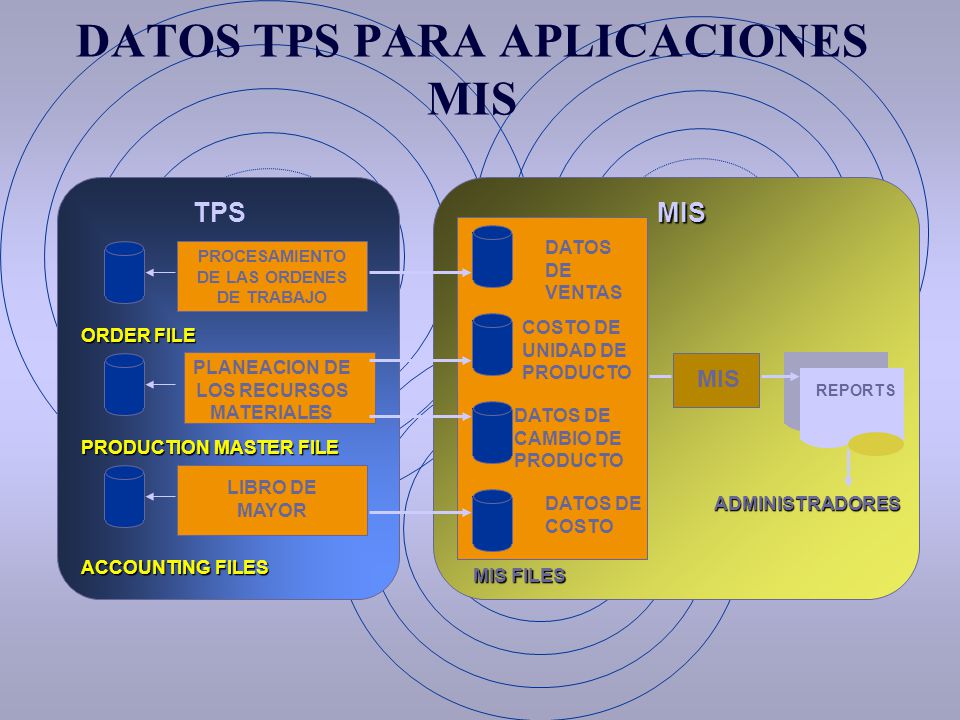 DATOS TPS PARA APLICACIONES MIS

TPS

PROCESAMIENTO DE LAS ORDENES DE TRABAJO

ORDER FILE

PLANEACION DE LOS RECURSOS MATERIALES

PRODUCTION MASTER FILE

LIBRO DE MAYOR

ACCOUNTING FILES

MIS

DATOS DE VENTAS

COSTO DE UNIDAD DE PRODUCTO

DATOS DE CAMBIO DE PRODUCTO

DATOS DE COSTO

MIS FILES

MIS

REPORTS

ADMINISTRADORES